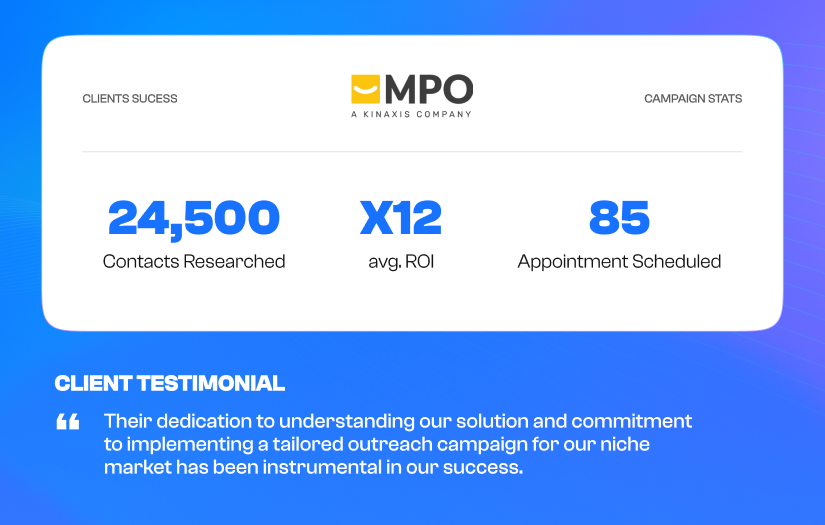 CLIENTS SUCESS

MPO
A KINAXIS COMPANY

CAMPAIGN STATS

24,500
Contacts Researched

X12
avg. ROI

85
Appointment Scheduled

CLIENT TESTIMONIAL

“ Their dedication to understanding our solution and commitment to implementing a tailored outreach campaign for our niche market has been instrumental in our success.